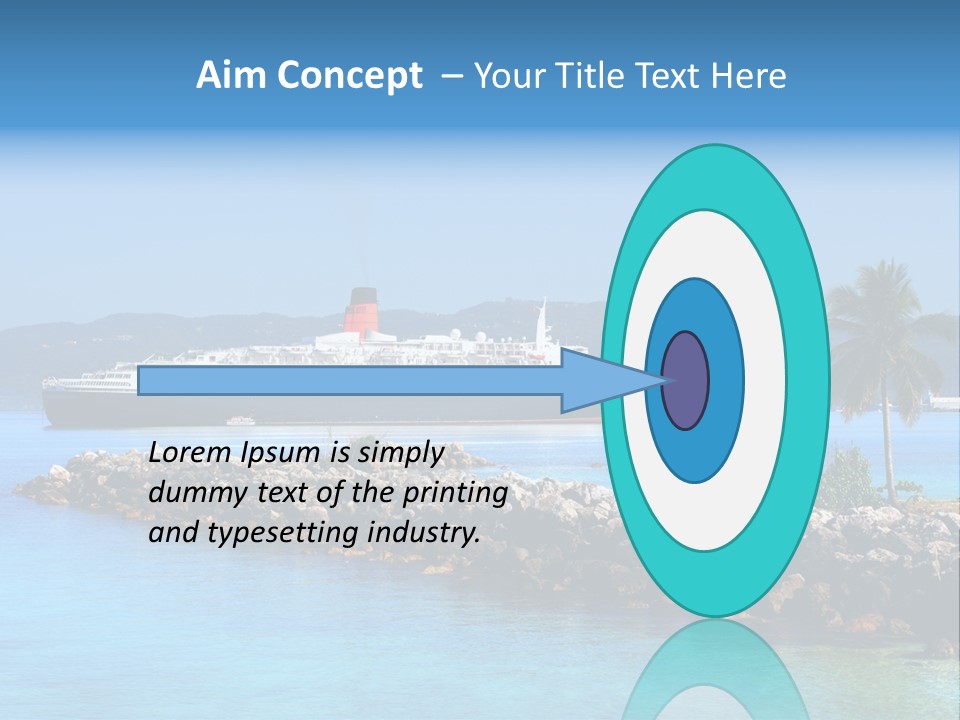 Aim Concept – Your Title Text Here

Lorem Ipsum is simply dummy text of the printing and typesetting industry.